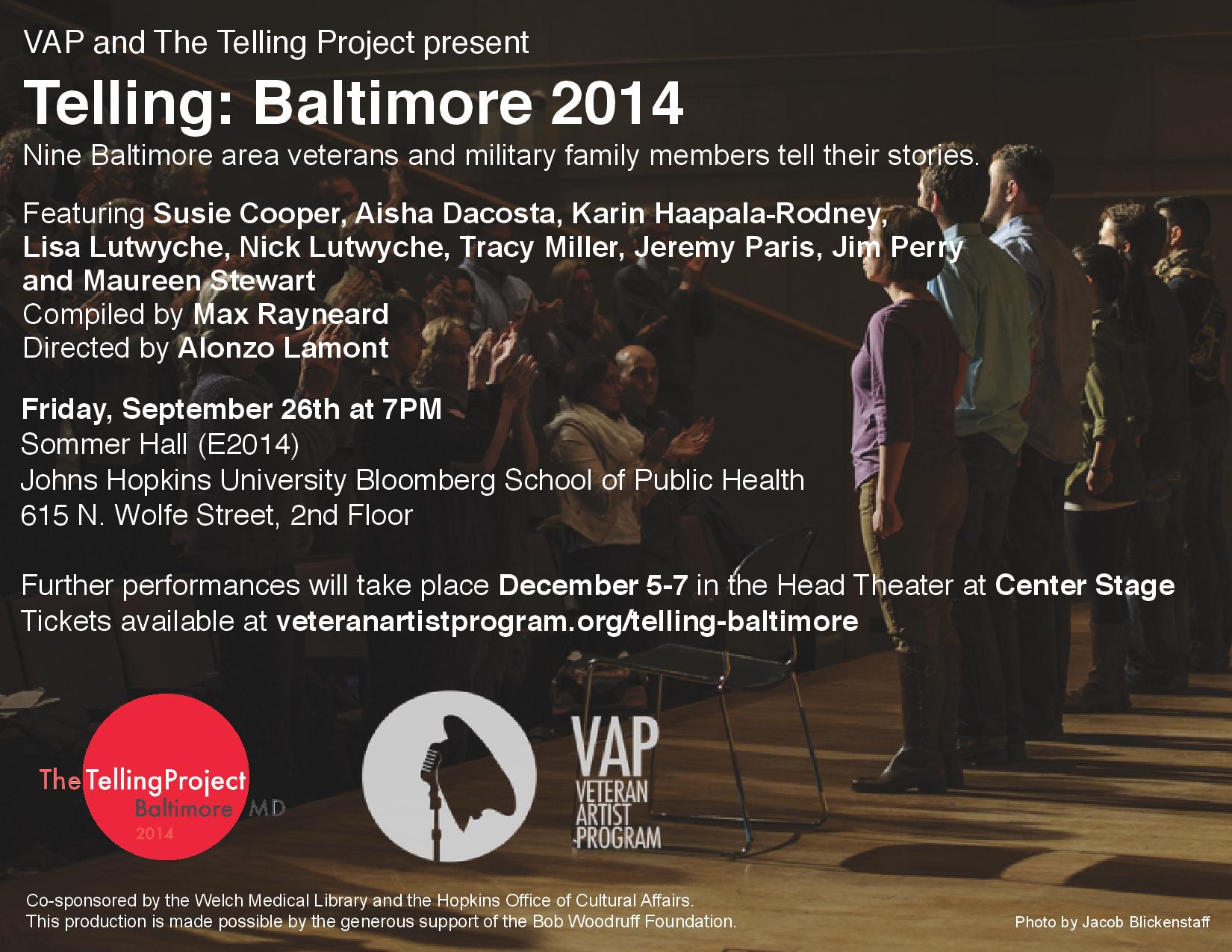 VAP and The Telling Project present

Telling: Baltimore 2014

Nine Baltimore area veterans and military family members tell their stories.

Featuring Susie Cooper, Aisha Dacosta, Karin Haapala-Rodney, Lisa Lutwyche, Nick Lutwyche, Tracy Miller, Jeremy Paris, Jim Perry and Maureen Stewart
Compiled by Max Rayneard
Directed by Alonzo Lamont

Friday, September 26th at 7PM
Sommer Hall (E2014)
Johns Hopkins University Bloomberg School of Public Health
615 N. Wolfe Street, 2nd Floor

Further performances will take place December 5-7 in the Head Theater at Center Stage
Tickets available at veteranartistprogram.org/telling-baltimore

The Telling Project Baltimore MD 2014

VAP VETERAN ARTIST PROGRAM

Co-sponsored by the Welch Medical Library and the Hopkins Office of Cultural Affairs.
This production is made possible by the generous support of the Bob Woodruff Foundation.

Photo by Jacob Blickenstaff